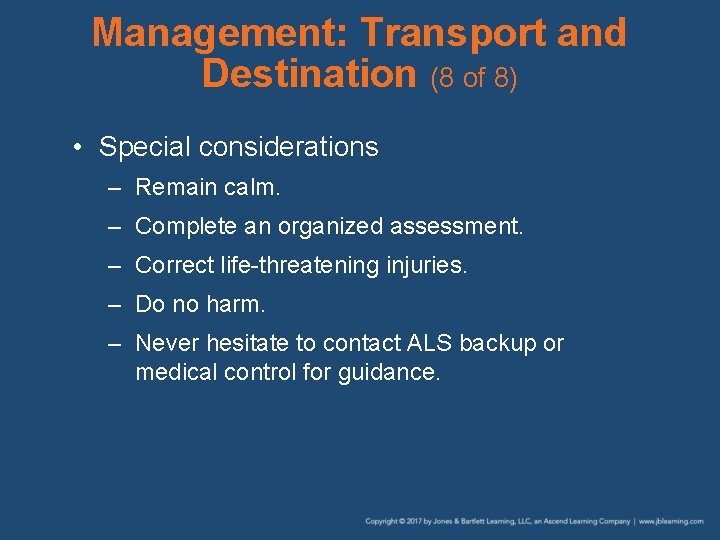 Management: Transport and Destination (8 of 8)

• Special considerations
– Remain calm.
– Complete an organized assessment.
– Correct life-threatening injuries.
– Do no harm.
– Never hesitate to contact ALS backup or medical control for guidance.

Copyright © 2017 by Jones & Bartlett Learning, LLC, an Ascend Learning Company | www.jblearning.com